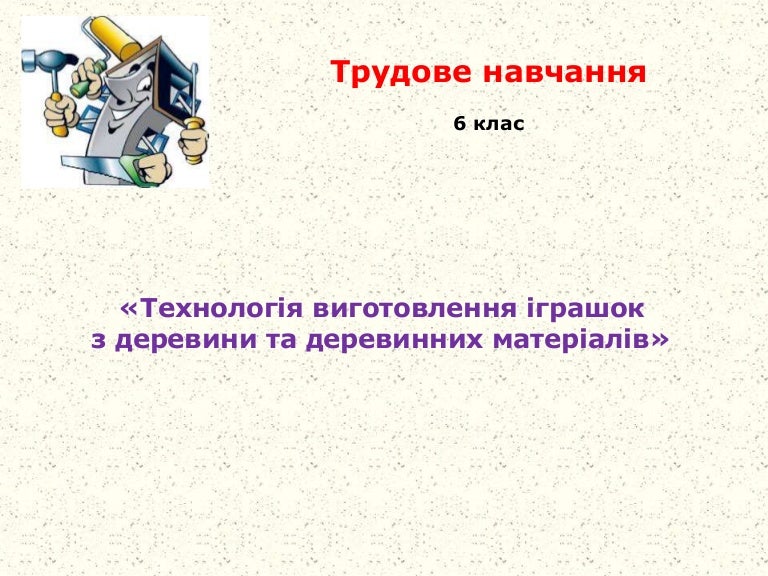 Трудове навчання

6 клас

«Технологія виготовлення іграшок з деревини та деревинних матеріалів»